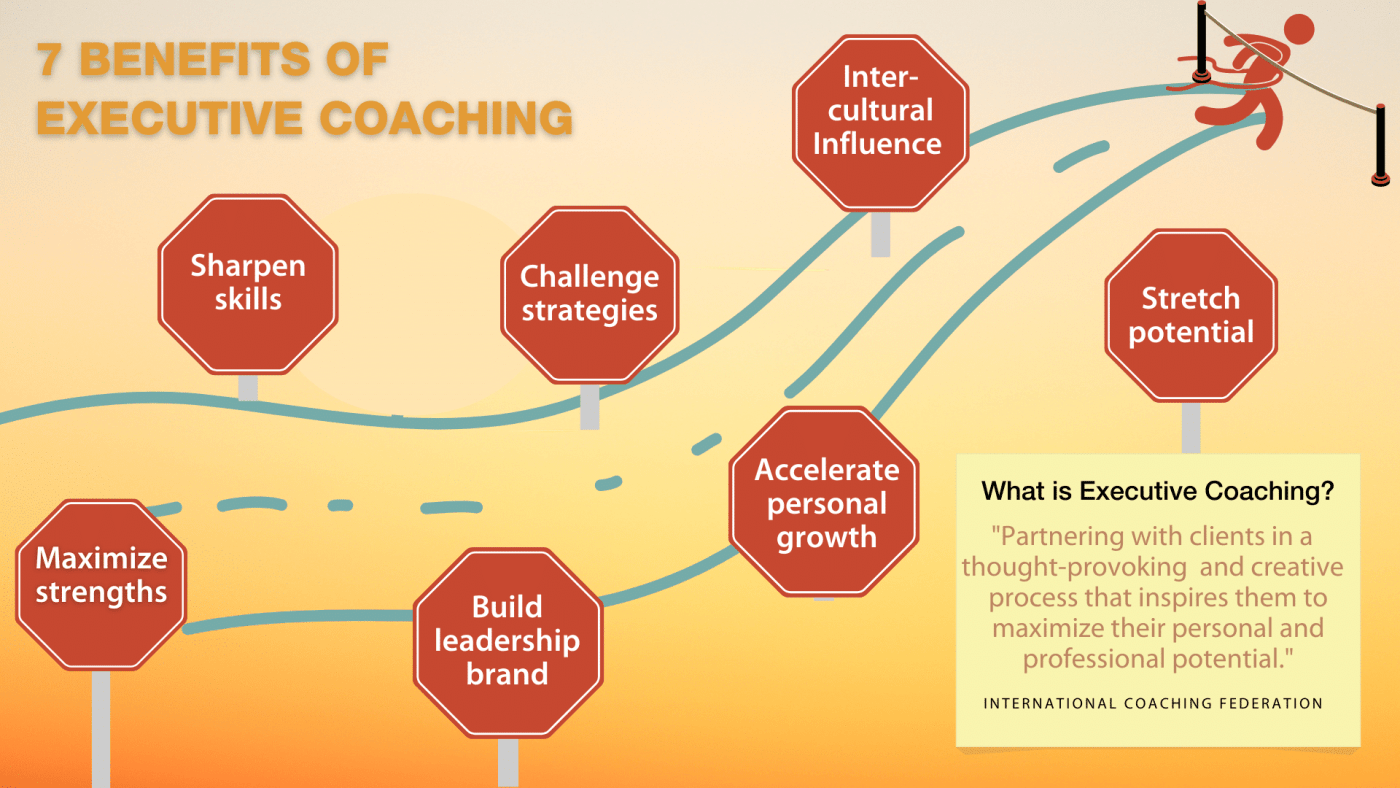 7 BENEFITS OF EXECUTIVE COACHING

Sharpen skills

Challenge strategies

Inter-cultural Influence

Stretch potential

Maximize strengths

Build leadership brand

Accelerate personal growth

What is Executive Coaching?

"Partnering with clients in a thought-provoking and creative process that inspires them to maximize their personal and professional potential."

INTERNATIONAL COACHING FEDERATION